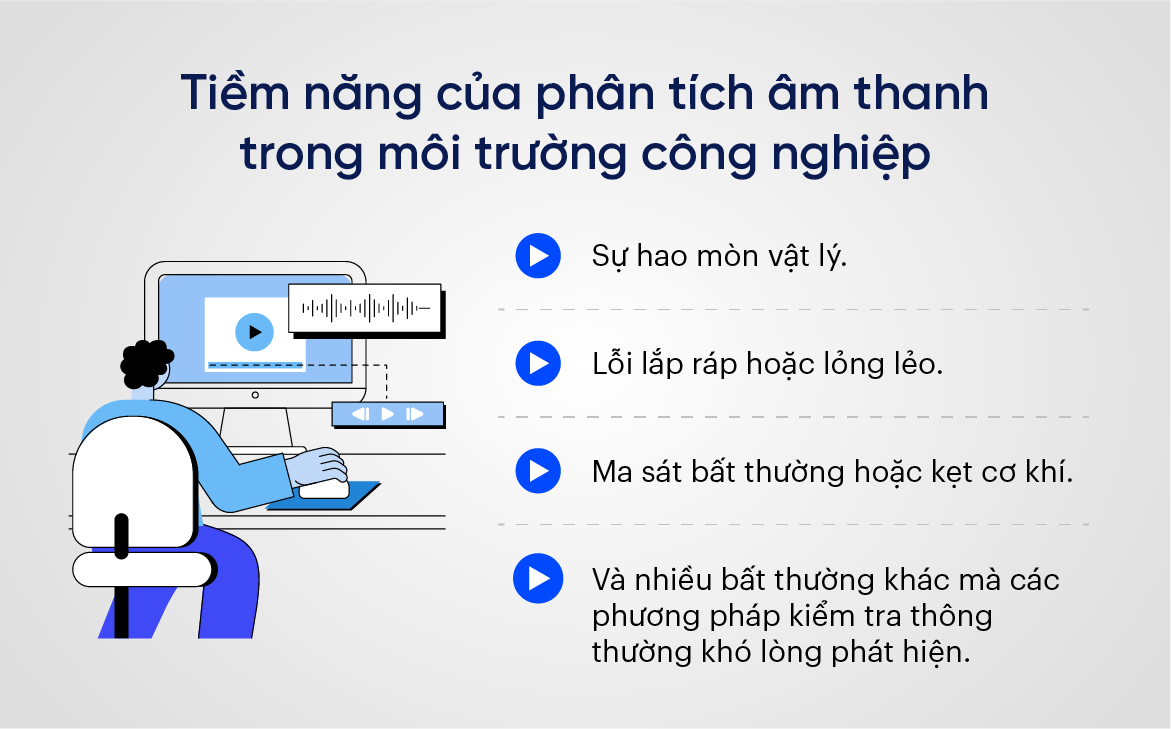 Tiềm năng của phân tích âm thanh trong môi trường công nghiệp

Sự hao mòn vật lý.

Lỗi lắp ráp hoặc lỏng lẻo.

Ma sát bất thường hoặc kẹt cơ khí.

Và nhiều bất thường khác mà các phương pháp kiểm tra thông thường khó lòng phát hiện.